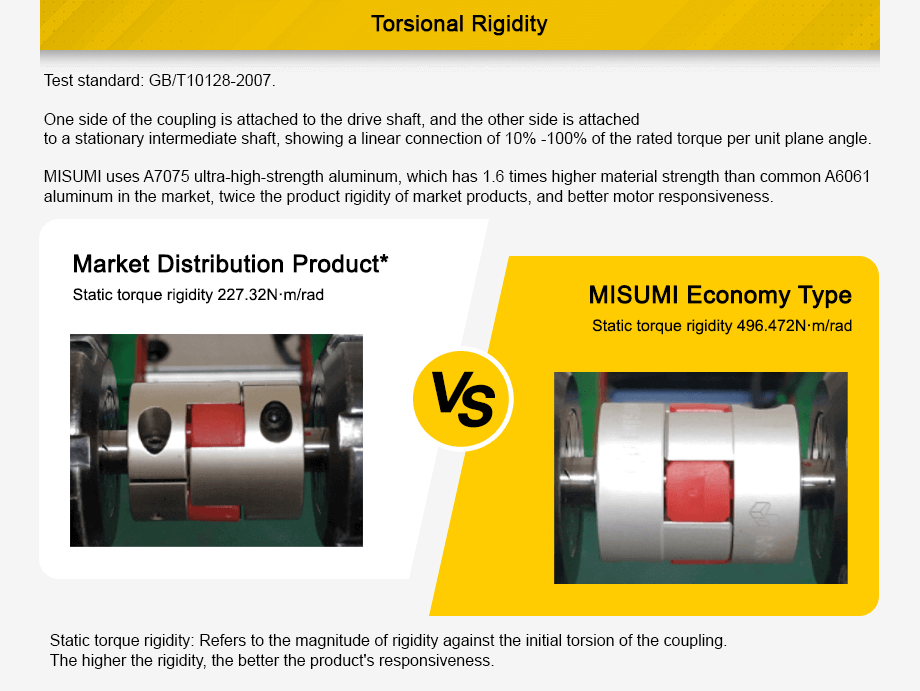 Torsional Rigidity

Test standard: GB/T10128-2007.

One side of the coupling is attached to the drive shaft, and the other side is attached to a stationary intermediate shaft, showing a linear connection of 10% -100% of the rated torque per unit plane angle.

MISUMI uses A7075 ultra-high-strength aluminum, which has 1.6 times higher material strength than common A6061 aluminum in the market, twice the product rigidity of market products, and better motor responsiveness.

Market Distribution Product*
Static torque rigidity 227.32N·m/rad

VS

MISUMI Economy Type
Static torque rigidity 496.472N·m/rad

Static torque rigidity: Refers to the magnitude of rigidity against the initial torsion of the coupling.
The higher the rigidity, the better the product's responsiveness.